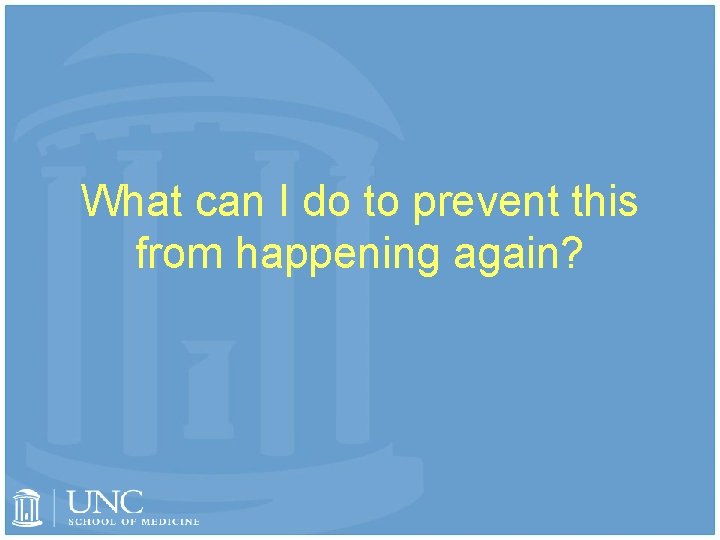 What can I do to prevent this from happening again?

UNC
SCHOOL OF MEDICINE